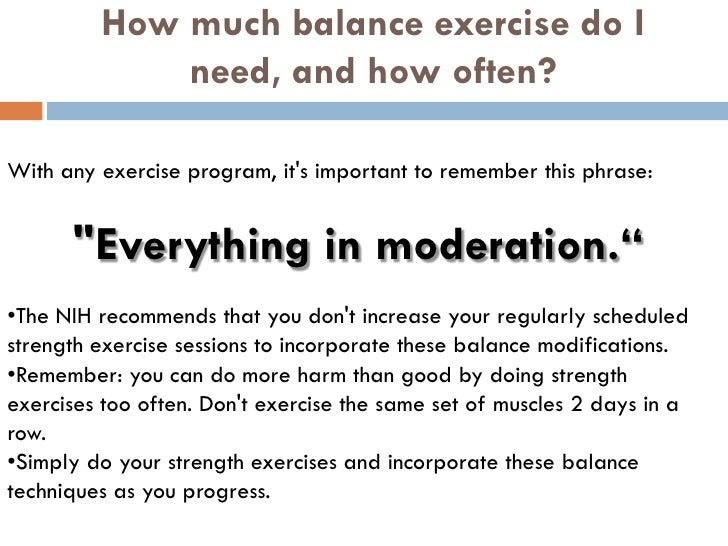 How much balance exercise do I need, and how often?

With any exercise program, it's important to remember this phrase:

"Everything in moderation.“

•The NIH recommends that you don't increase your regularly scheduled strength exercise sessions to incorporate these balance modifications.
•Remember: you can do more harm than good by doing strength exercises too often. Don't exercise the same set of muscles 2 days in a row.
•Simply do your strength exercises and incorporate these balance techniques as you progress.